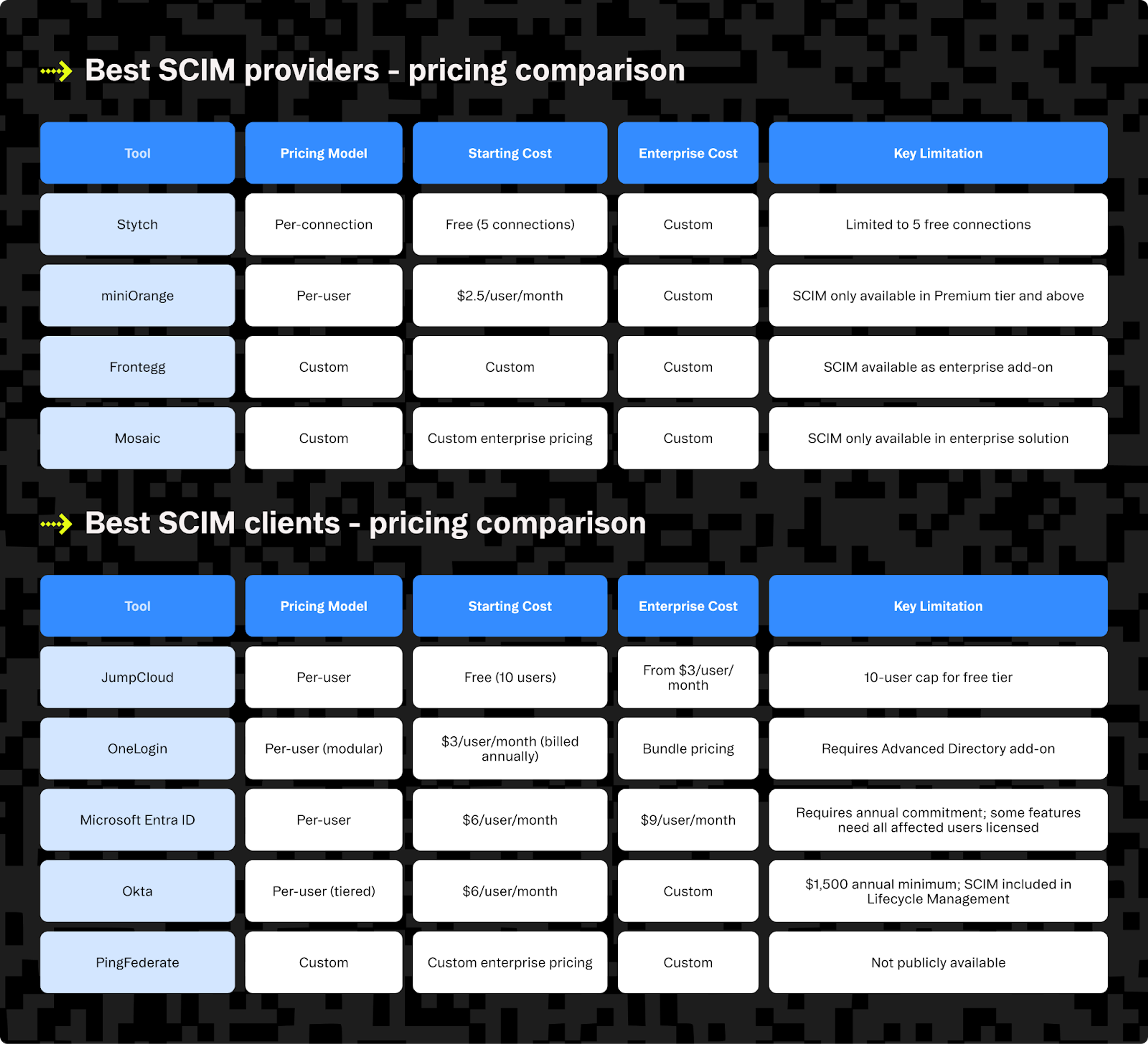 Best SCIM providers - pricing comparison

| Tool | Pricing Model | Starting Cost | Enterprise Cost | Key Limitation |
|---|---|---|---|---|
| Stytch | Per-connection | Free (5 connections) | Custom | Limited to 5 free connections |
| miniOrange | Per-user | \$2.5/user/month | Custom | SCIM only available in Premium tier and above |
| Frontegg | Custom | Custom | Custom | SCIM available as enterprise add-on |
| Mosaic | Custom | Custom enterprise pricing | Custom | SCIM only available in enterprise solution |

Best SCIM clients - pricing comparison

| Tool | Pricing Model | Starting Cost | Enterprise Cost | Key Limitation |
|---|---|---|---|---|
| JumpCloud | Per-user | Free (10 users) | From \$3/user/month | 10-user cap for free tier |
| OneLogin | Per-user (modular) | \$3/user/month (billed annually) | Bundle pricing | Requires Advanced Directory add-on |
| Microsoft Entra ID | Per-user | \$6/user/month | \$9/user/month | Requires annual commitment; some features need all affected users licensed |
| Okta | Per-user (tiered) | \$6/user/month | Custom | \$1,500 annual minimum; SCIM included in Lifecycle Management |
| PingFederate | Custom | Custom enterprise pricing | Custom | Not publicly available |